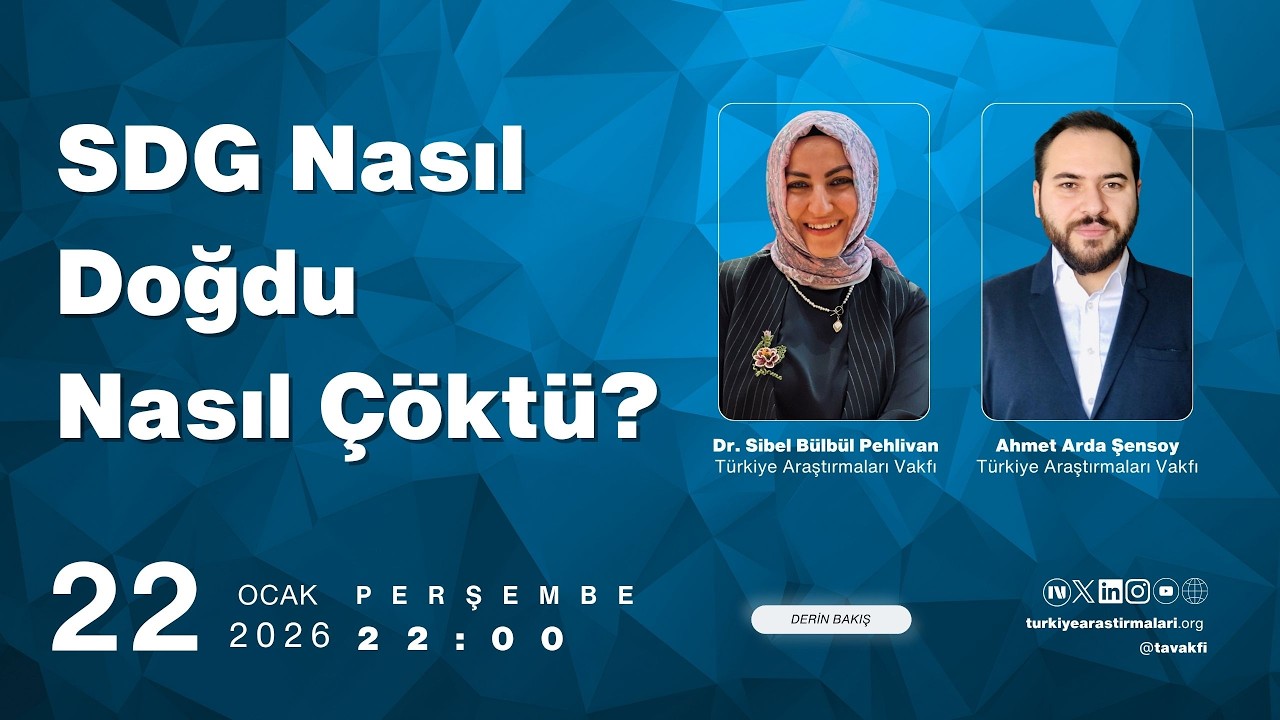 SDG Nasıl Doğdu Nasıl Çöktü?

Dr. Sibel Bülbül Pehlivan
Türkiye Araştırmaları Vakfı

Ahmet Arda Şensoy
Türkiye Araştırmaları Vakfı

22 OCAK 2026 PERŞEMBE 22:00

DERİN BAKIŞ

turkiyearastirmalari.org
@tavakfi